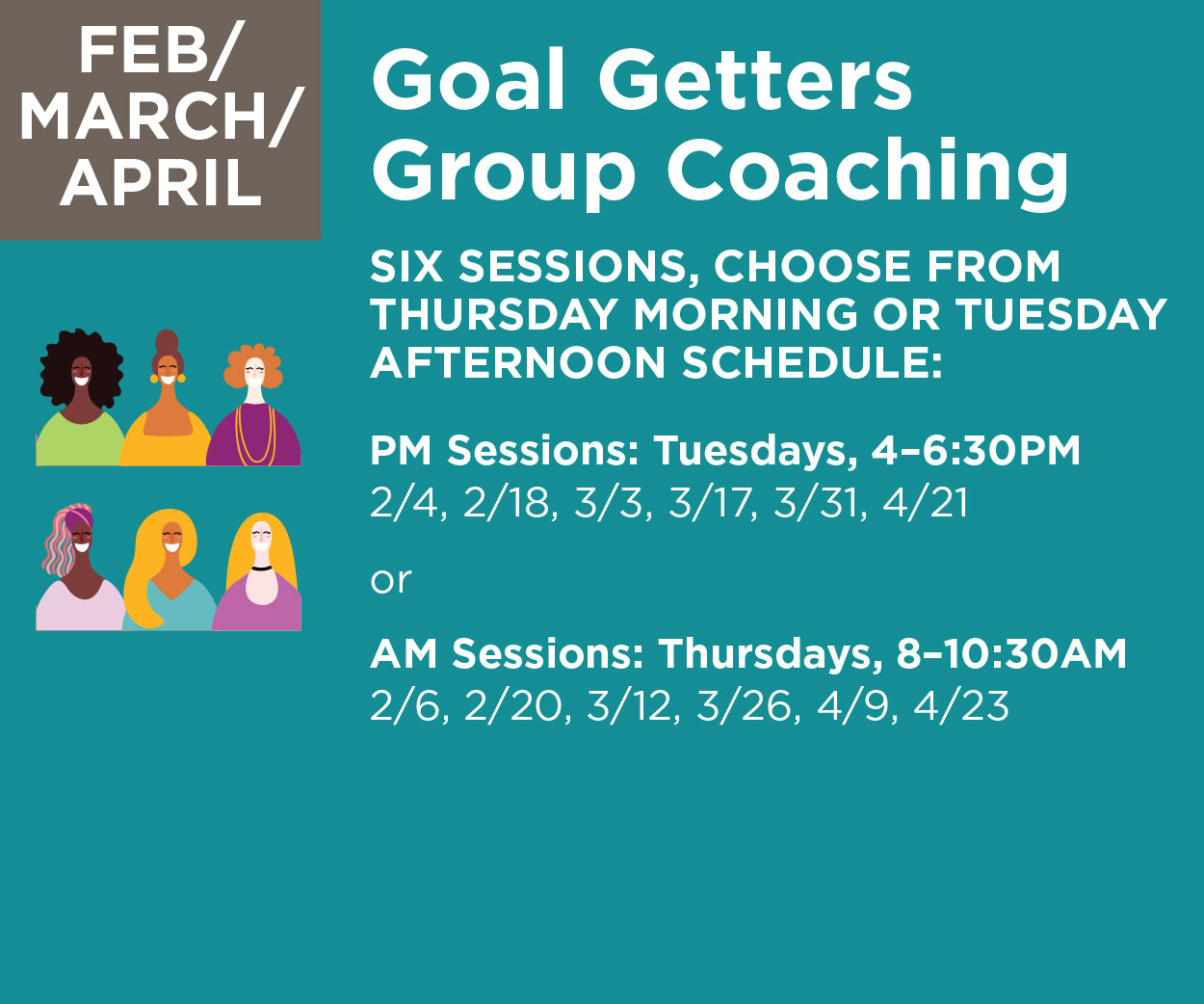 FEB/ MARCH/ APRIL

Goal Getters Group Coaching

SIX SESSIONS, CHOOSE FROM THURSDAY MORNING OR TUESDAY AFTERNOON SCHEDULE:

PM Sessions: Tuesdays, 4–6:30PM
2/4, 2/18, 3/3, 3/17, 3/31, 4/21

or

AM Sessions: Thursdays, 8–10:30AM
2/6, 2/20, 3/12, 3/26, 4/9, 4/23